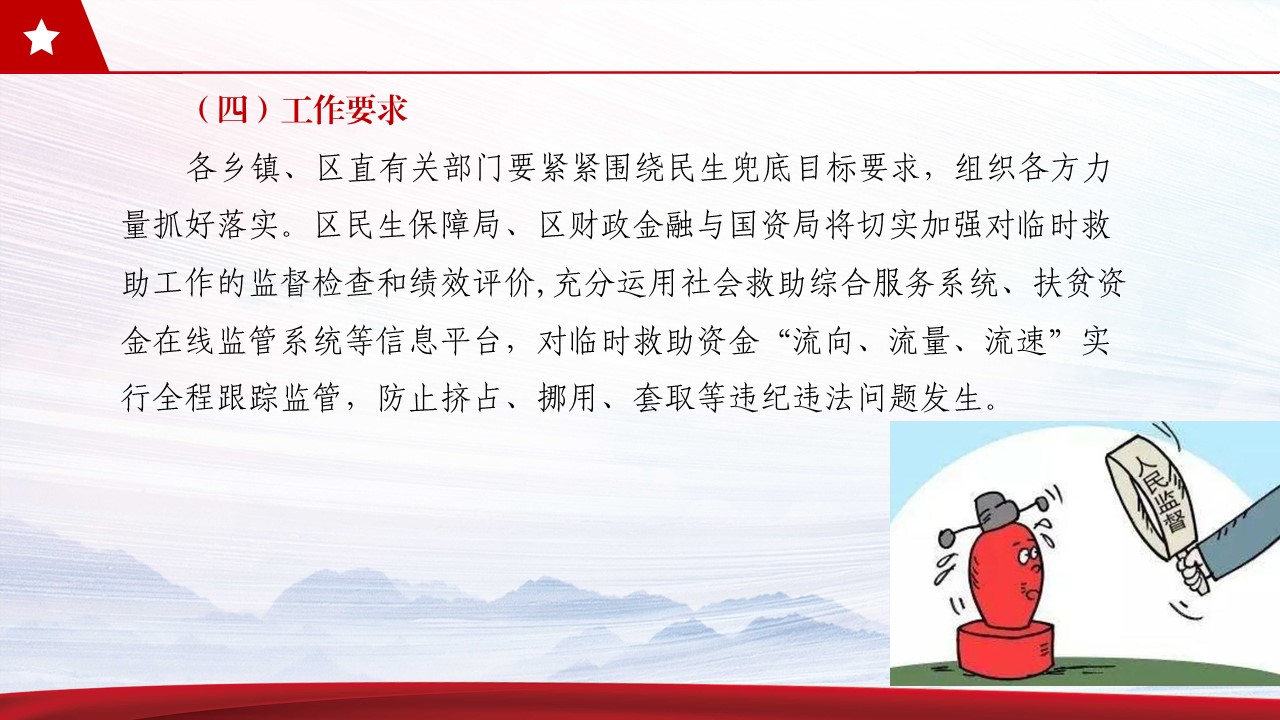 （四）工作要求

各乡镇、区直有关部门要紧紧围绕民生兜底目标要求，组织各方力量抓好落实。区民生保障局、区财政金融与国资局将切实加强对临时救助工作的监督检查和绩效评价，充分运用社会救助综合服务系统、扶贫资金在线监管系统等信息平台，对临时救助资金“流向、流量、流速”实行全程跟踪监管，防止挤占、挪用、套取等违纪违法问题发生。

人民监督